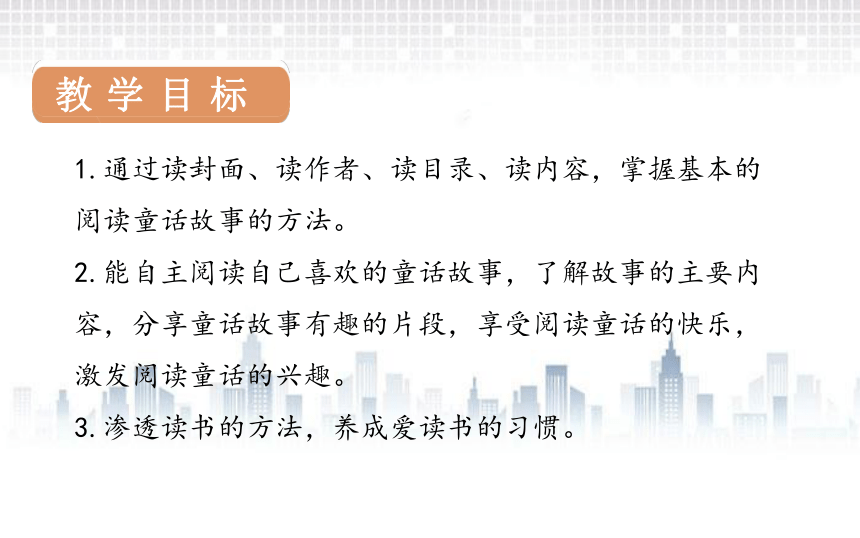 教学目标

1. 通过读封面、读作者、读目录、读内容，掌握基本的阅读童话故事的方法。

2. 能自主阅读自己喜欢的童话故事，了解故事的主要内容，分享童话故事有趣的片段，享受阅读童话的快乐，激发阅读童话的兴趣。

3. 渗透读书的方法，养成爱读书的习惯。